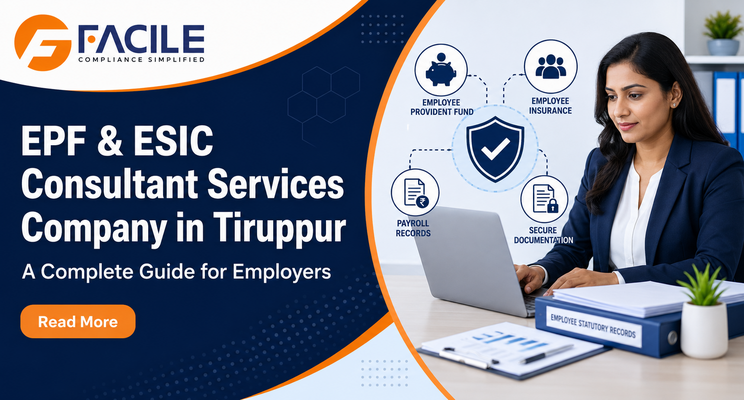 FACILE
COMPLIANCE SIMPLIFIED

EPF & ESIC Consultant Services Company in Tiruppur

A Complete Guide for Employers

Read More

EMPLOYEE PROVIDENT FUND

EMPLOYEE INSURANCE

PAYROLL RECORDS

SECURE DOCUMENTATION

EMPLOYEE STATUTORY RECORDS